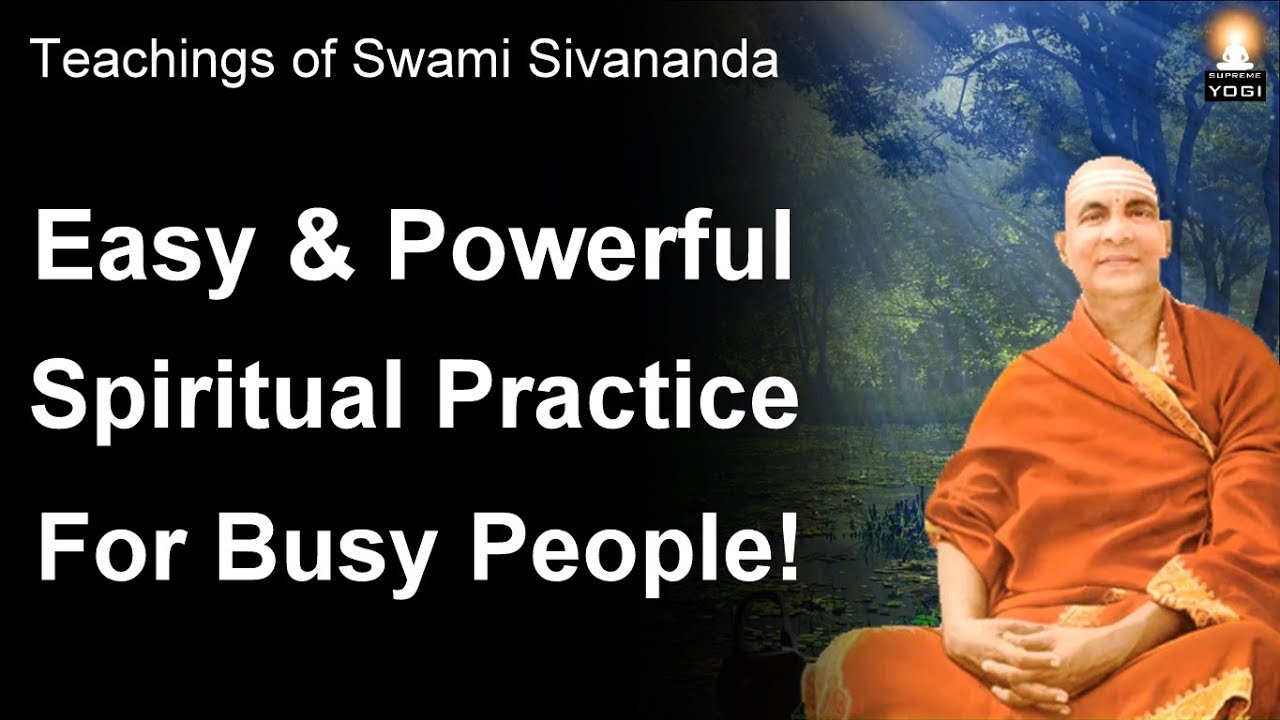 Teachings of Swami Sivananda

SUPREME YOGI

Easy & Powerful Spiritual Practice For Busy People!